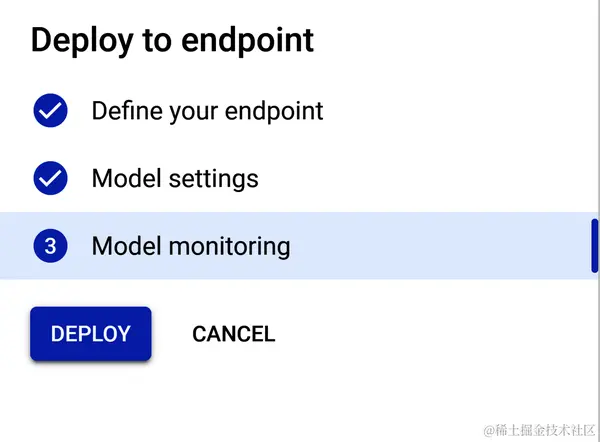 Deploy to endpoint

Define your endpoint

Model settings

3 Model monitoring

DEPLOY

CANCEL

@稀土掘金技术社区